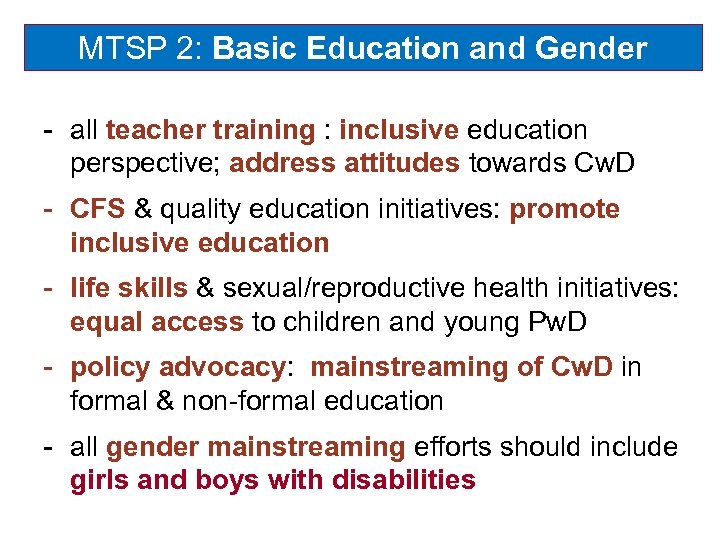 MTSP 2: Basic Education and Gender

- all teacher training : inclusive education perspective; address attitudes towards CwD

- CFS & quality education initiatives: promote inclusive education

- life skills & sexual/reproductive health initiatives: equal access to children and young PwD

- policy advocacy: mainstreaming of CwD in formal & non-formal education

- all gender mainstreaming efforts should include girls and boys with disabilities